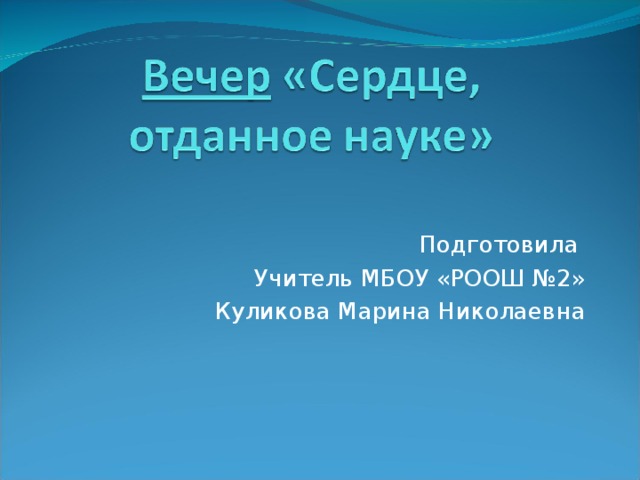 Вечер «Сердце, отданное науке»

Подготовила
Учитель МБОУ «РООШ №2»
Куликова Марина Николаевна